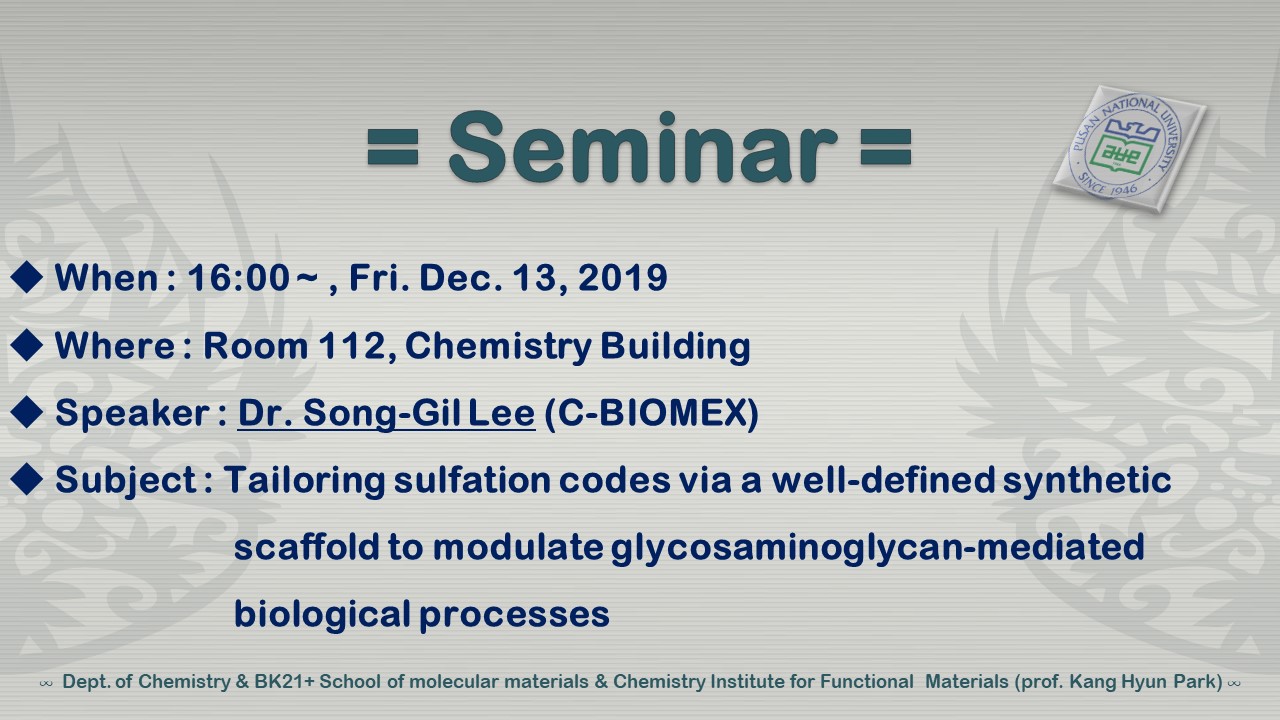 = Seminar =

PUSAN NATIONAL UNIVERSITY
SINCE 1946

◆ When : 16:00 ~ , Fri. Dec. 13, 2019

◆ Where : Room 112, Chemistry Building

◆ Speaker : Dr. Song-Gil Lee (C-BIOMEX)

◆ Subject : Tailoring sulfation codes via a well-defined synthetic scaffold to modulate glycosaminoglycan-mediated biological processes

∞ Dept. of Chemistry & BK21+ School of molecular materials & Chemistry Institute for Functional Materials (prof. Kang Hyun Park) ∞